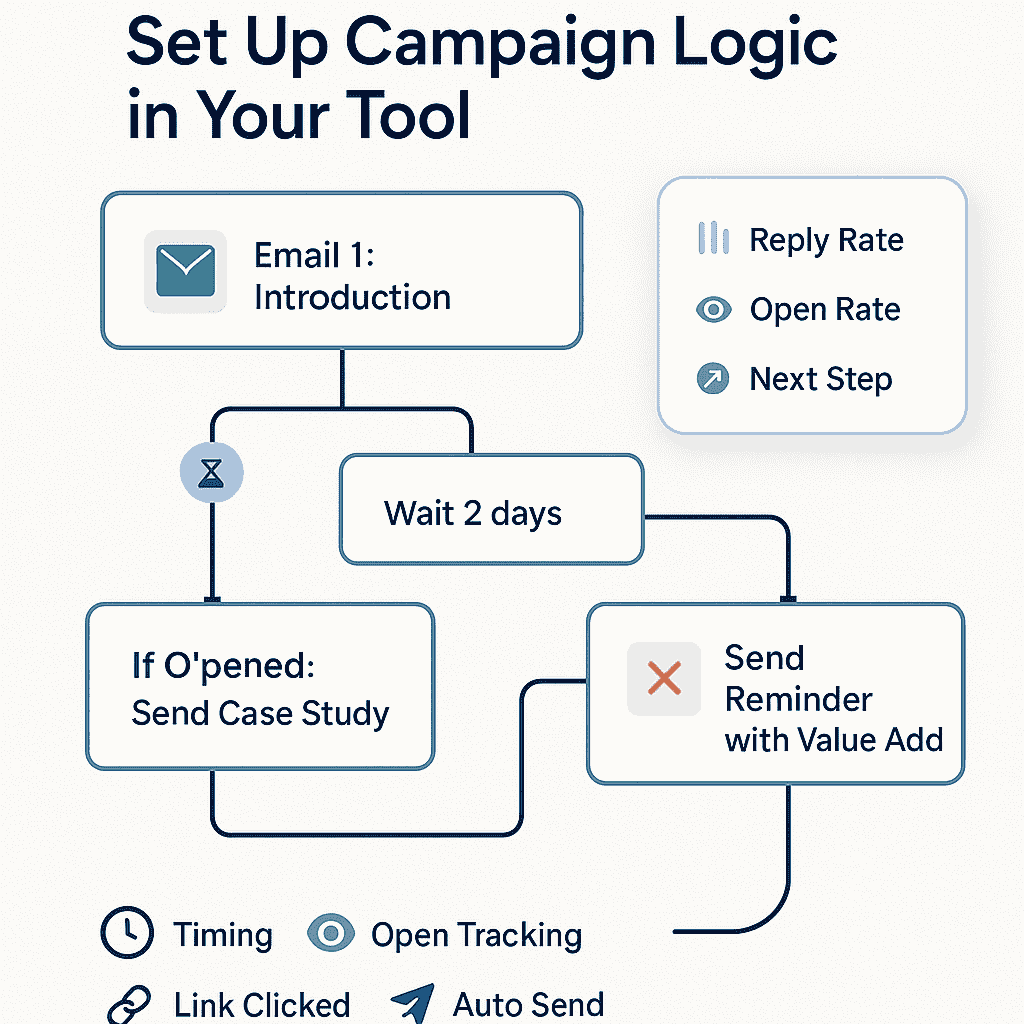 Set Up Campaign Logic in Your Tool

Email 1: Introduction

Reply Rate
Open Rate
Next Step

Wait 2 days

If O'pened:
Send Case Study

Send Reminder with Value Add

Timing
Open Tracking
Link Clicked
Auto Send